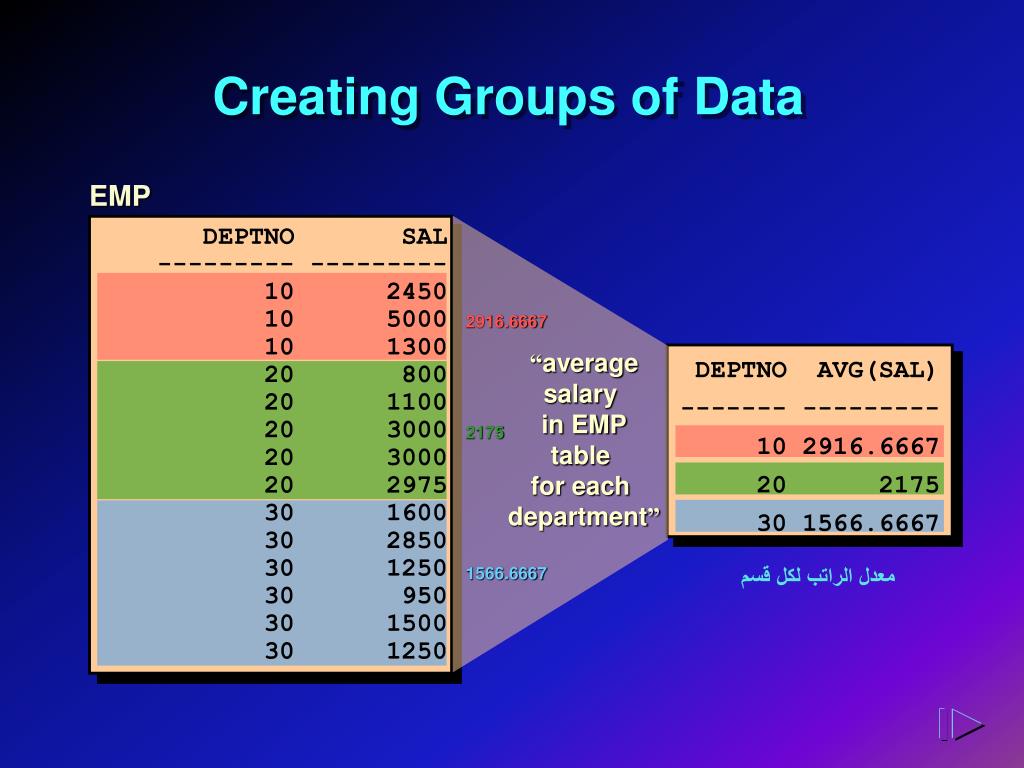 Creating Groups of Data

EMP

| DEPTNO | SAL |
|---|---|
| --------- | --------- |
| 10 | 2450 |
| 10 | 5000 |
| 10 | 1300 |
| 20 | 800 |
| 20 | 1100 |
| 20 | 3000 |
| 20 | 3000 |
| 20 | 2975 |
| 30 | 1600 |
| 30 | 2850 |
| 30 | 1250 |
| 30 | 950 |
| 30 | 1500 |
| 30 | 1250 |

2916.6667

2175

1566.6667

“average salary in EMP table for each department”

| DEPTNO | AVG(SAL) |
|---|---|
| ------- | --------- |
| 10 | 2916.6667 |
| 20 | 2175 |
| 30 | 1566.6667 |

معدل الراتب لكل قسم